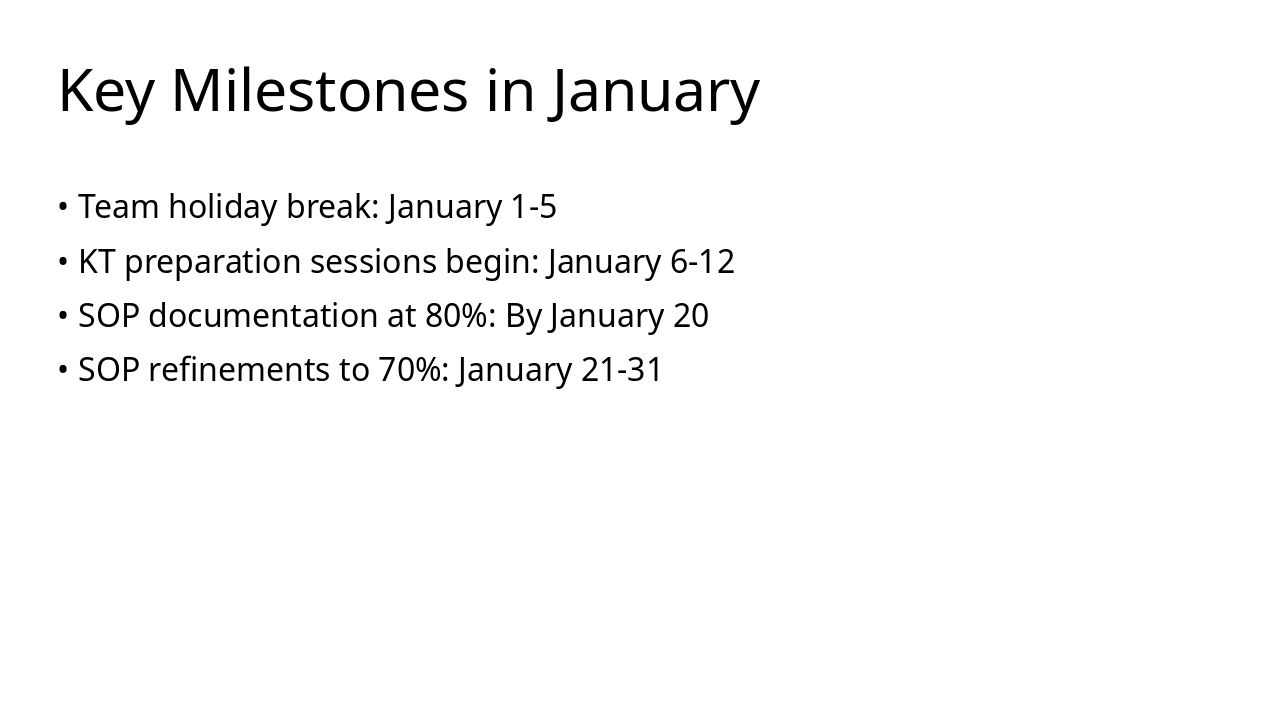 Key Milestones in January

• Team holiday break: January 1-5
• KT preparation sessions begin: January 6-12
• SOP documentation at 80%: By January 20
• SOP refinements to 70%: January 21-31